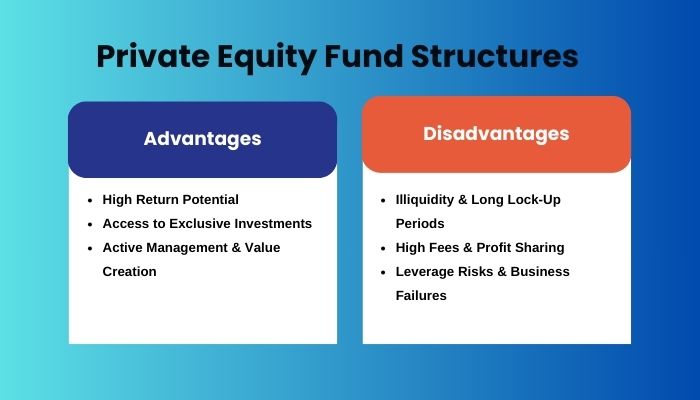 Private Equity Fund Structures

Advantages

- High Return Potential
- Access to Exclusive Investments
- Active Management & Value Creation

Disadvantages

- Illiquidity & Long Lock-Up Periods
- High Fees & Profit Sharing
- Leverage Risks & Business Failures